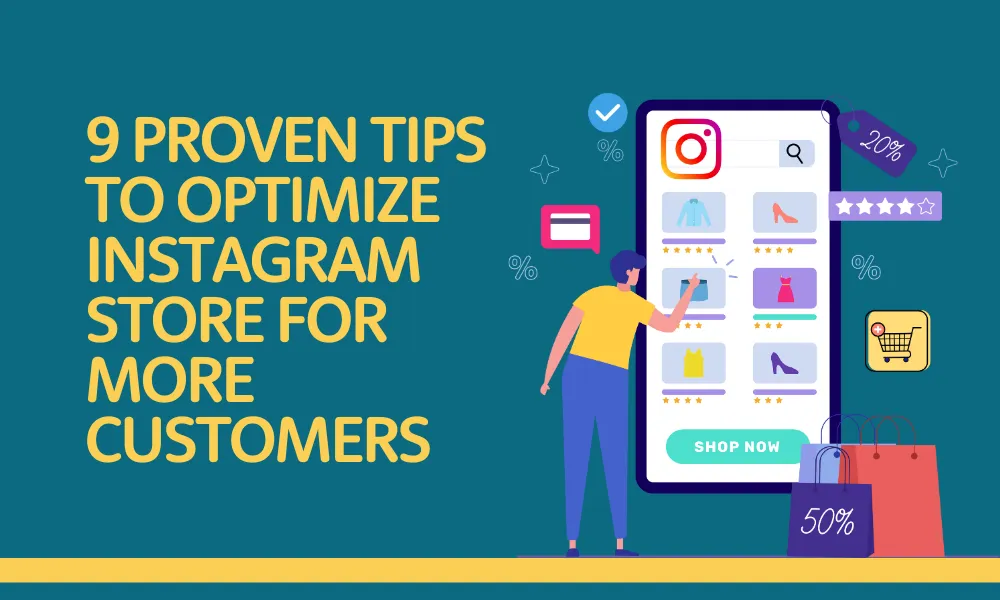 9 PROVEN TIPS TO OPTIMIZE INSTAGRAM STORE FOR MORE CUSTOMERS

%
-20%
%
%
SHOP NOW
50%